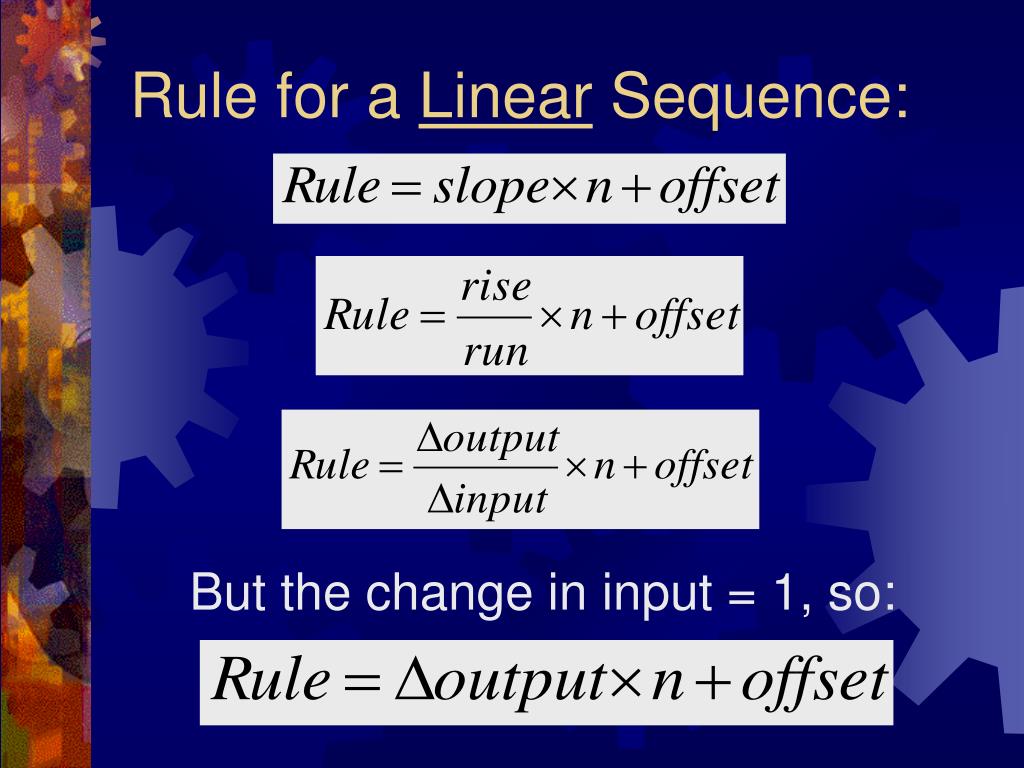 Rule for a Linear Sequence:

$Rule = slope \times n + offset$

$Rule = \frac{rise}{run} \times n + offset$

$Rule = \frac{\Delta output}{\Delta input} \times n + offset$

But the change in input = 1, so:

$Rule = \Delta output \times n + offset$